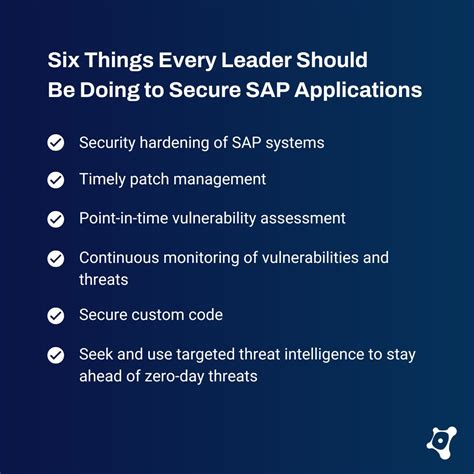 Six Things Every Leader Should Be Doing to Secure SAP Applications

Security hardening of SAP systems

Timely patch management

Point-in-time vulnerability assessment

Continuous monitoring of vulnerabilities and threats

Secure custom code

Seek and use targeted threat intelligence to stay ahead of zero-day threats